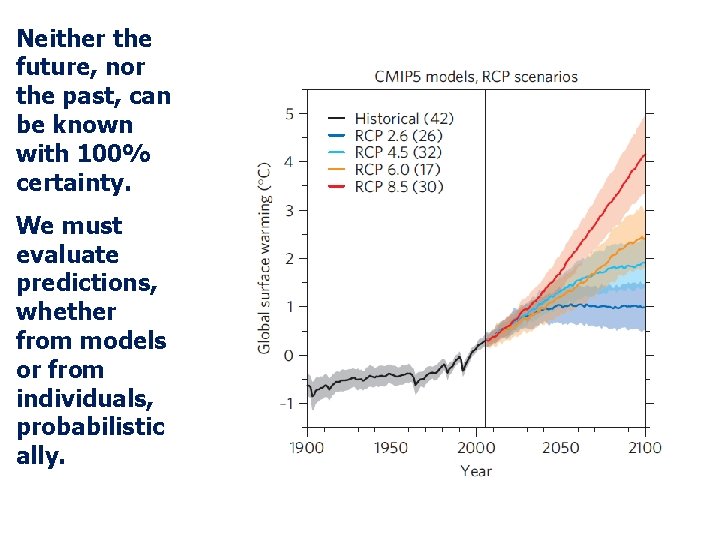 Neither the future, nor the past, can be known with 100% certainty.

We must evaluate predictions, whether from models or from individuals, probabilistic ally.

CMIP5 models, RCP scenarios

Historical (42)
RCP 2.6 (26)
RCP 4.5 (32)
RCP 6.0 (17)
RCP 8.5 (30)

Global surface warming (°C)

5
4
3
2
1
0
−1

1900
1950
2000
2050
2100

Year